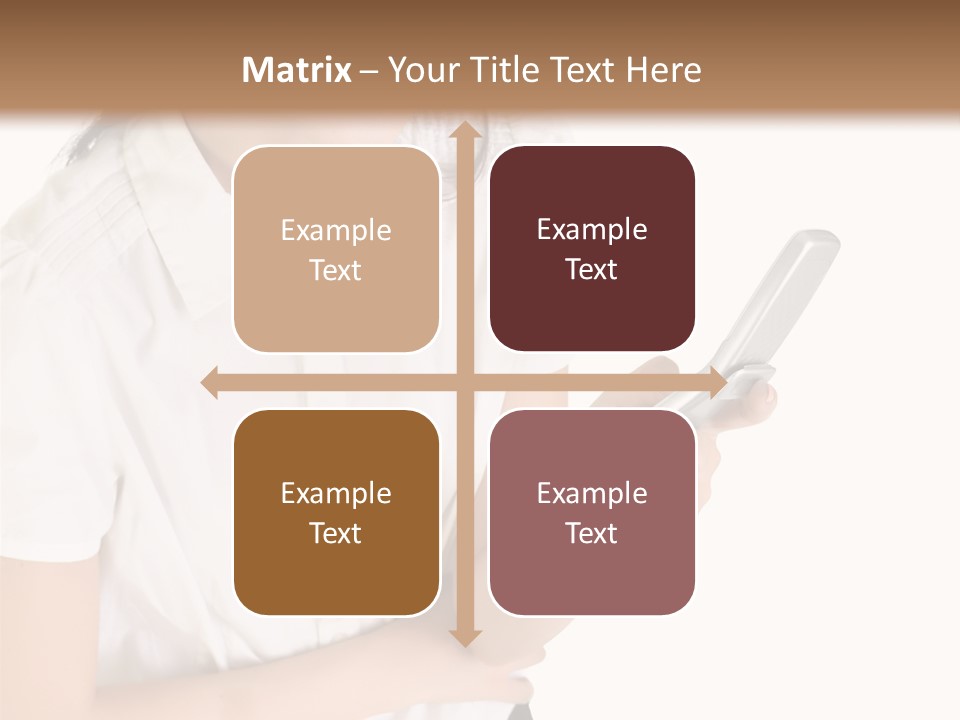 Matrix – Your Title Text Here

Example Text

Example Text

Example Text

Example Text